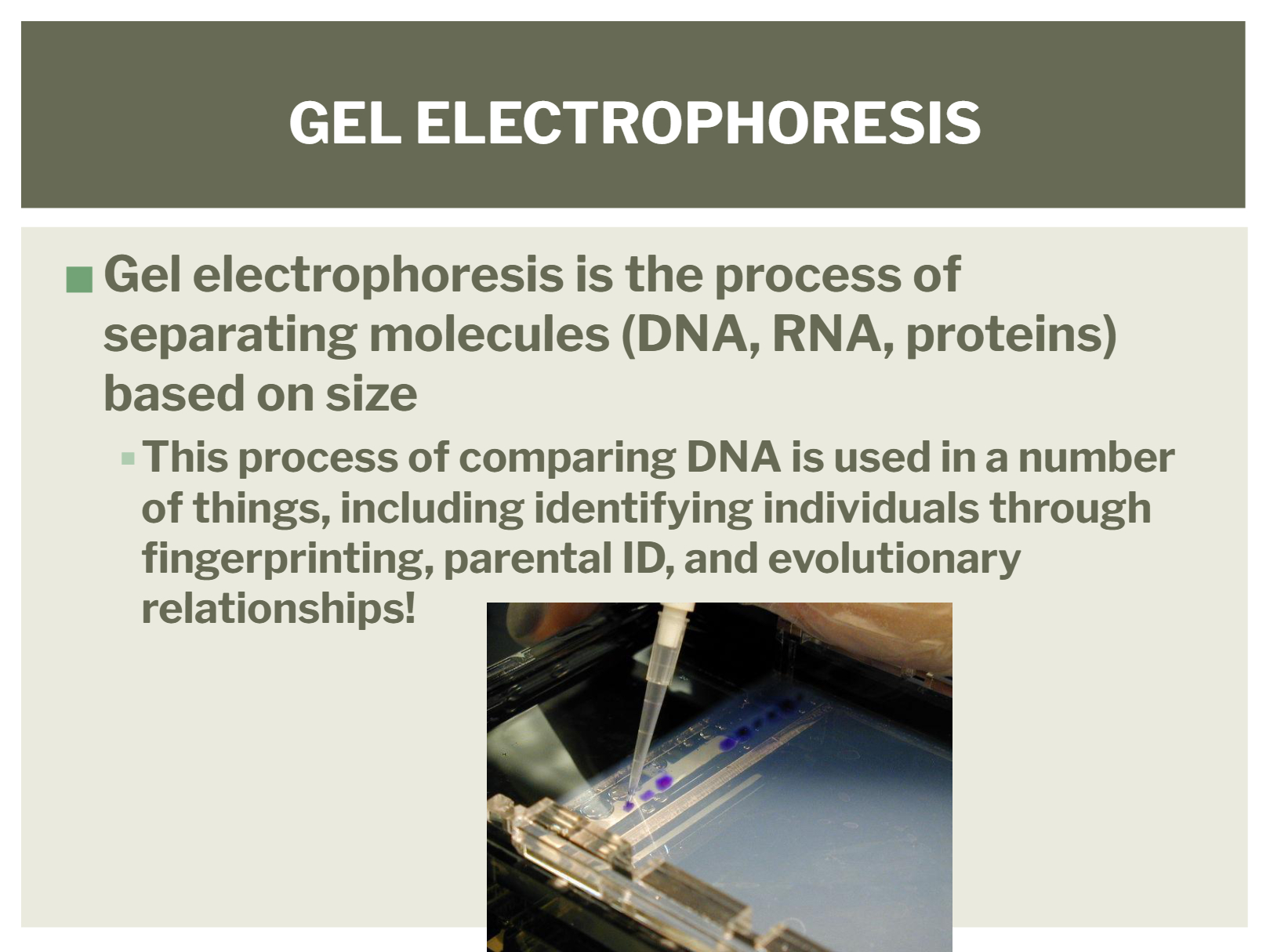 GEL ELECTROPHORESIS

Gel electrophoresis is the process of separating molecules (DNA, RNA, proteins) based on size

This process of comparing DNA is used in a number of things, including identifying individuals through fingerprinting, parental ID, and evolutionary relationships!